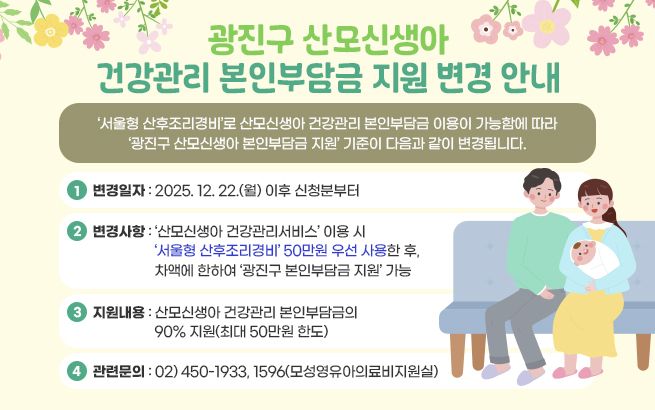 광진구 산모신생아
건강관리 본인부담금 지원 변경 안내

'서울형 산후조리경비'로 산모신생아 건강관리 본인부담금 이용이 가능함에 따라 '광진구 산모신생아 본인부담금 지원' 기준이 다음과 같이 변경됩니다.

1 변경일자 : 2025. 12. 22.(월) 이후 신청분부터

2 변경사항 : '산모신생아 건강관리서비스' 이용 시 '서울형 산후조리경비' 50만원 우선 사용한 후, 차액에 한하여 '광진구 본인부담금 지원' 가능

3 지원내용 : 산모신생아 건강관리 본인부담금의 90% 지원(최대 50만원 한도)

4 관련문의 : 02) 450-1933, 1596(모성영유아의료비지원실)